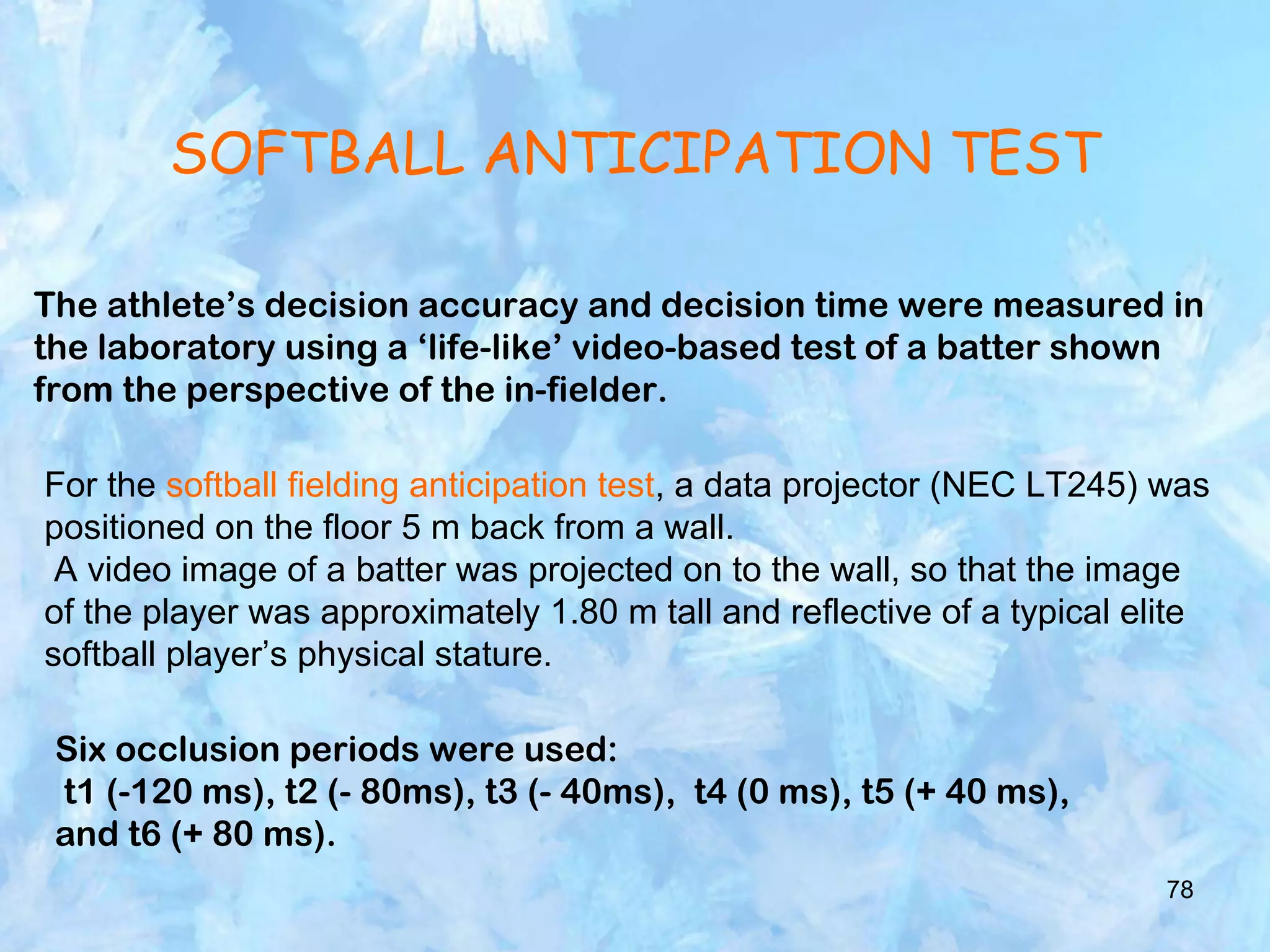 SOFTBALL ANTICIPATION TEST

The athlete’s decision accuracy and decision time were measured in the laboratory using a ‘life-like’ video-based test of a batter shown from the perspective of the in-fielder.

For the softball fielding anticipation test, a data projector (NEC LT245) was positioned on the floor 5 m back from a wall.
A video image of a batter was projected on to the wall, so that the image of the player was approximately 1.80 m tall and reflective of a typical elite softball player’s physical stature.

Six occlusion periods were used:
t1 (-120 ms), t2 (- 80ms), t3 (- 40ms), t4 (0 ms), t5 (+ 40 ms), and t6 (+ 80 ms).

78